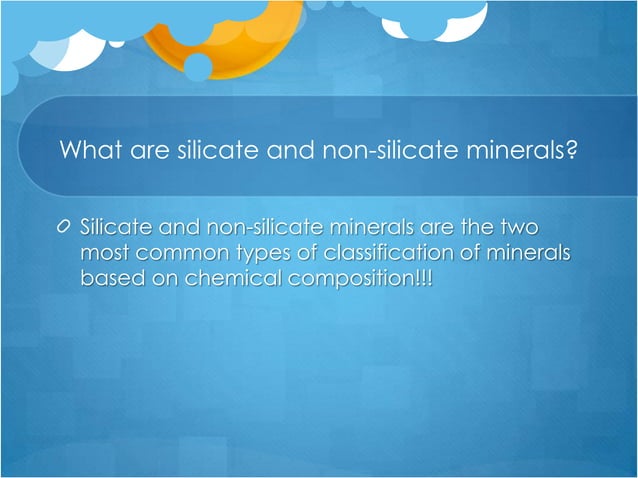 What are silicate and non-silicate minerals?

Silicate and non-silicate minerals are the two most common types of classification of minerals based on chemical composition!!!